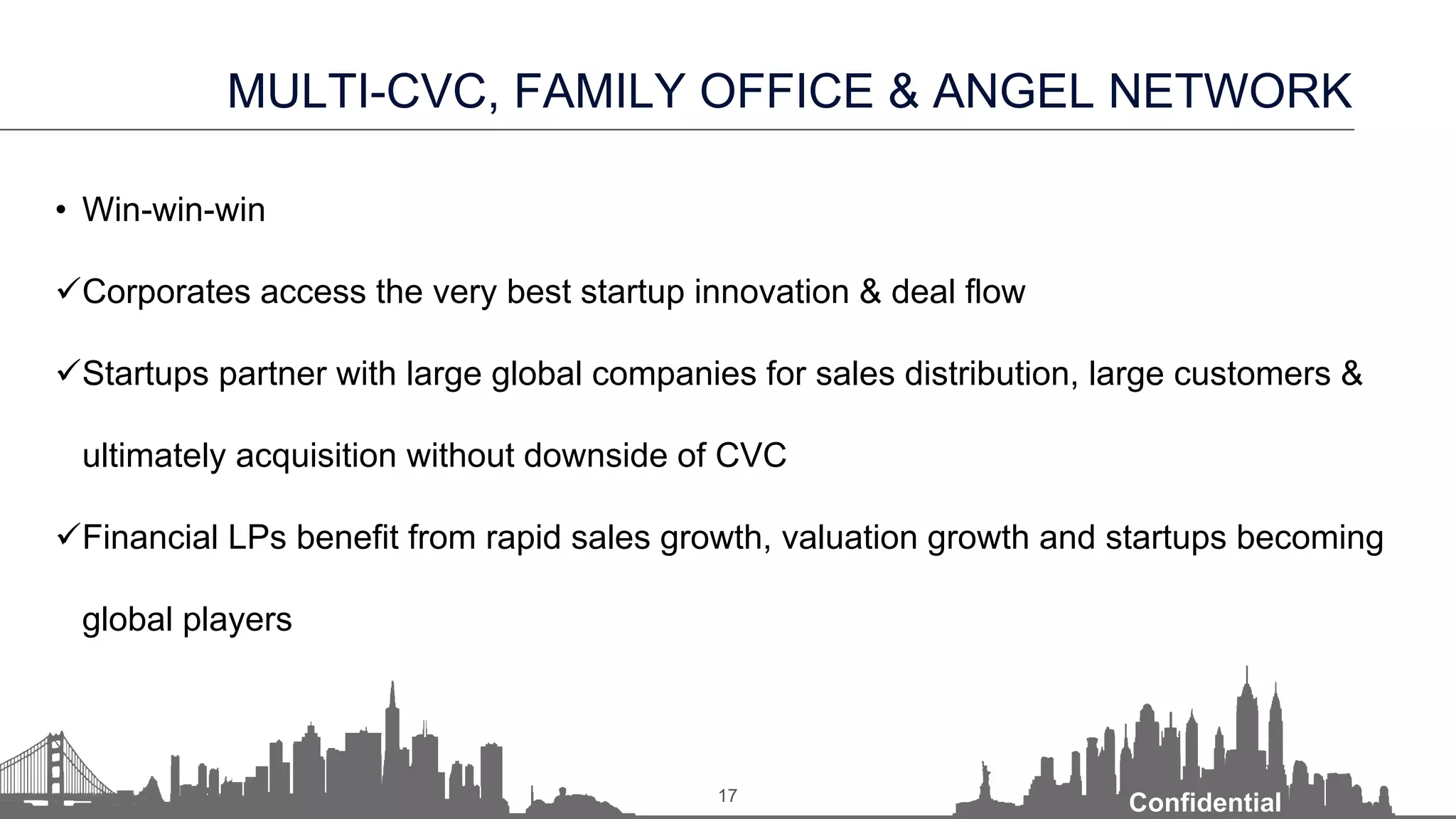 MULTI-CVC, FAMILY OFFICE & ANGEL NETWORK

• Win-win-win

✓Corporates access the very best startup innovation & deal flow

✓Startups partner with large global companies for sales distribution, large customers & ultimately acquisition without downside of CVC

✓Financial LPs benefit from rapid sales growth, valuation growth and startups becoming global players

17

Confidential